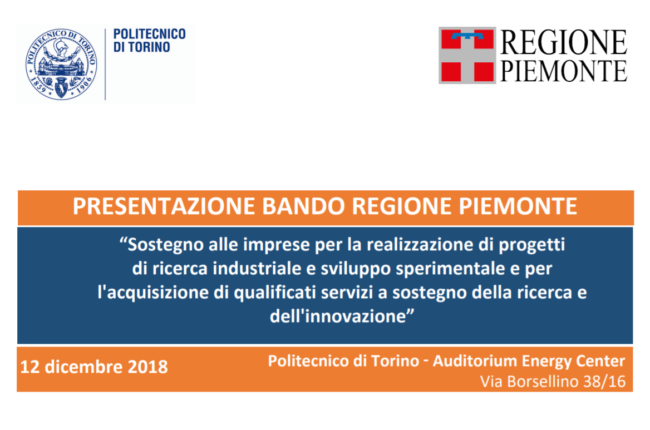 POLITECNICO DI TORINO 1859 1906

POLITECNICO DI TORINO

REGIONE PIEMONTE

PRESENTAZIONE BANDO REGIONE PIEMONTE

“Sostegno alle imprese per la realizzazione di progetti di ricerca industriale e sviluppo sperimentale e per l'acquisizione di qualificati servizi a sostegno della ricerca e dell'innovazione”

12 dicembre 2018

Politecnico di Torino - Auditorium Energy Center
Via Borsellino 38/16